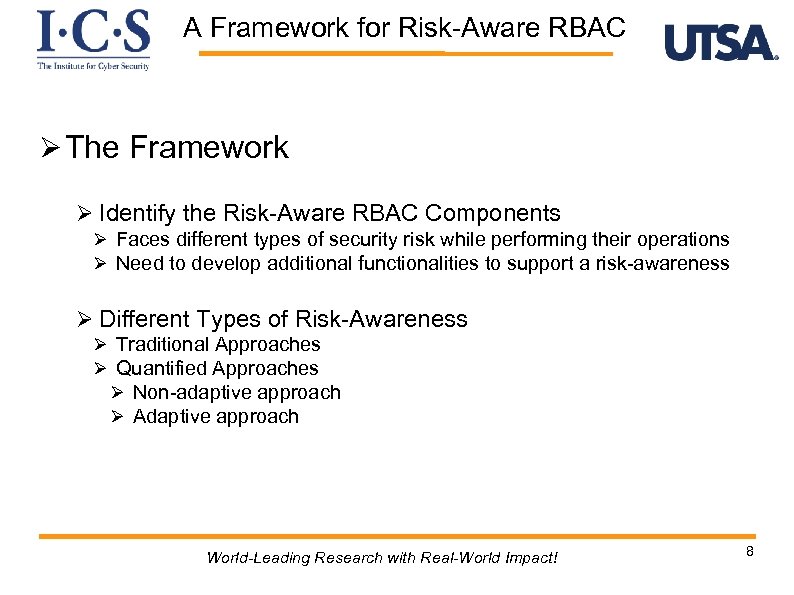 I·C·S
The Institute for Cyber Security

A Framework for Risk-Aware RBAC

UTSA.

➢ The Framework

➢ Identify the Risk-Aware RBAC Components
➢ Faces different types of security risk while performing their operations
➢ Need to develop additional functionalities to support a risk-awareness

➢ Different Types of Risk-Awareness
➢ Traditional Approaches
➢ Quantified Approaches
➢ Non-adaptive approach
➢ Adaptive approach

World-Leading Research with Real-World Impact!

8